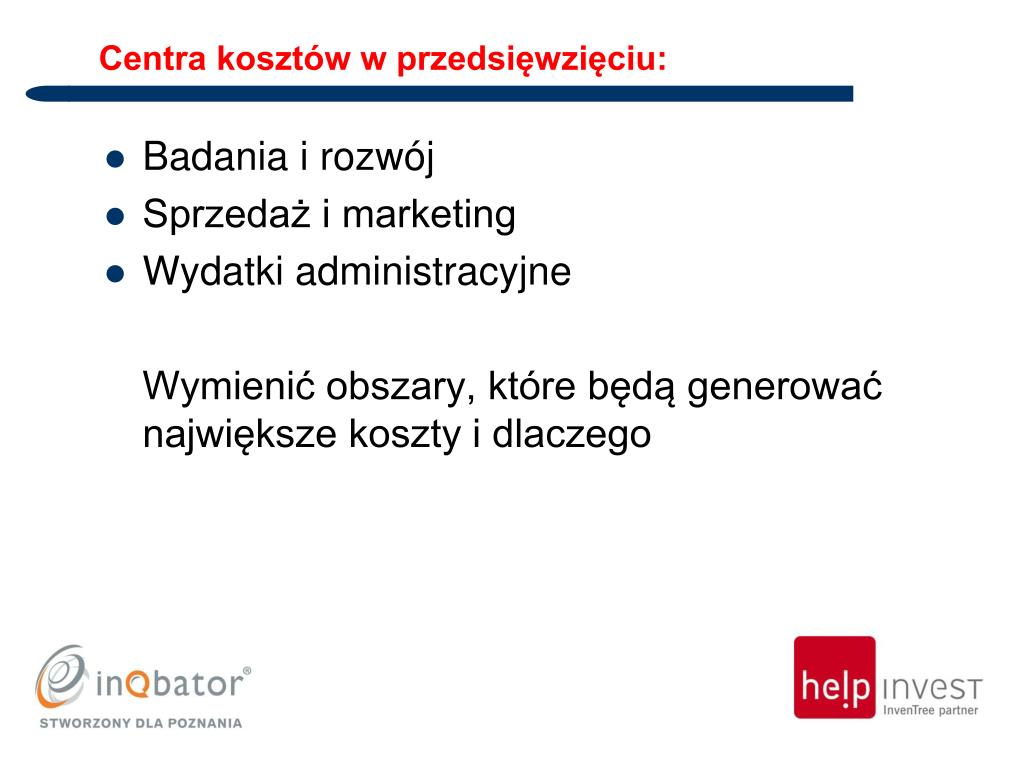 Centra kosztów w przedsięwzięciu:

- Badania i rozwój
- Sprzedaż i marketing
- Wydatki administracyjne

Wymienić obszary, które będą generować największe koszty i dlaczego

inQbator®
STWORZONY DLA POZNANIA

help INVEST
InvenTree partner